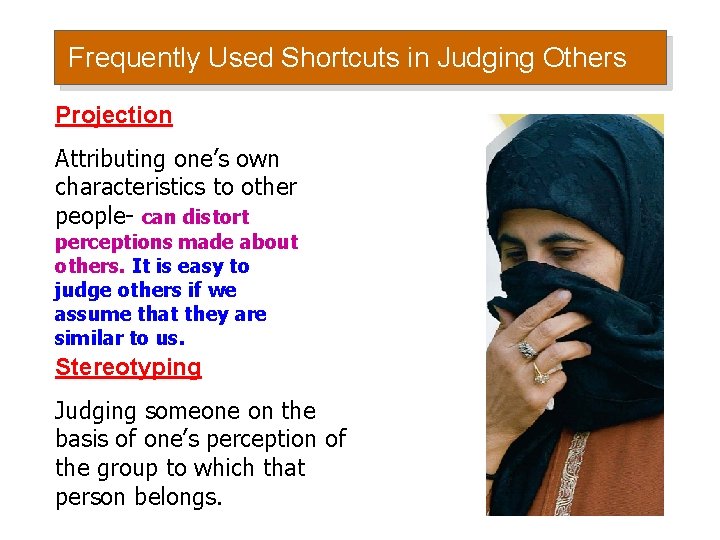 Frequently Used Shortcuts in Judging Others

Projection

Attributing one's own characteristics to other people- can distort perceptions made about others. It is easy to judge others if we assume that they are similar to us.

Stereotyping

Judging someone on the basis of one's perception of the group to which that person belongs.